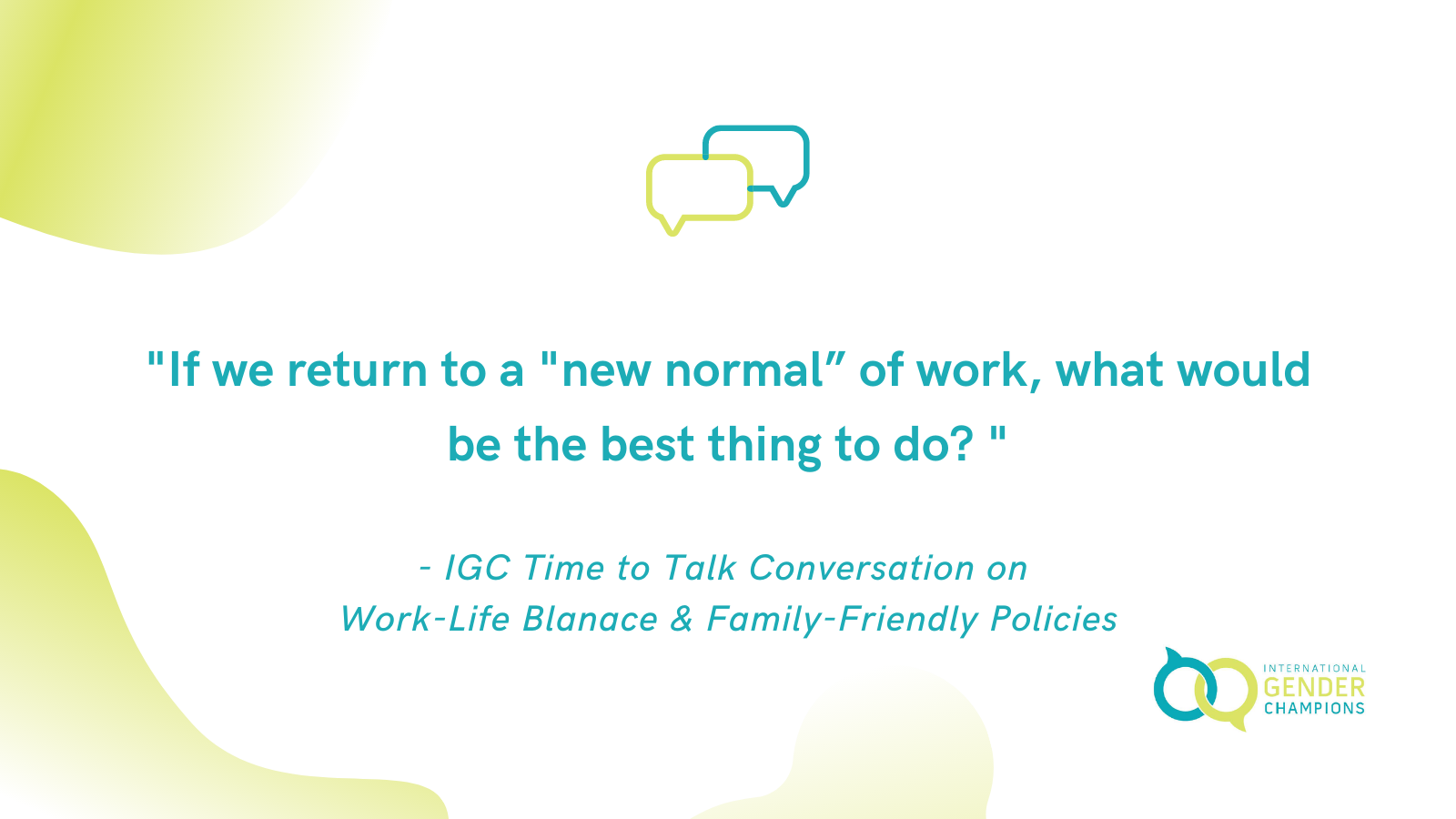 "If we return to a "new normal” of work, what would be the best thing to do? "

- IGC Time to Talk Conversation on
Work-Life Blanace & Family-Friendly Policies

INTERNATIONAL
GENDER
CHAMPIONS